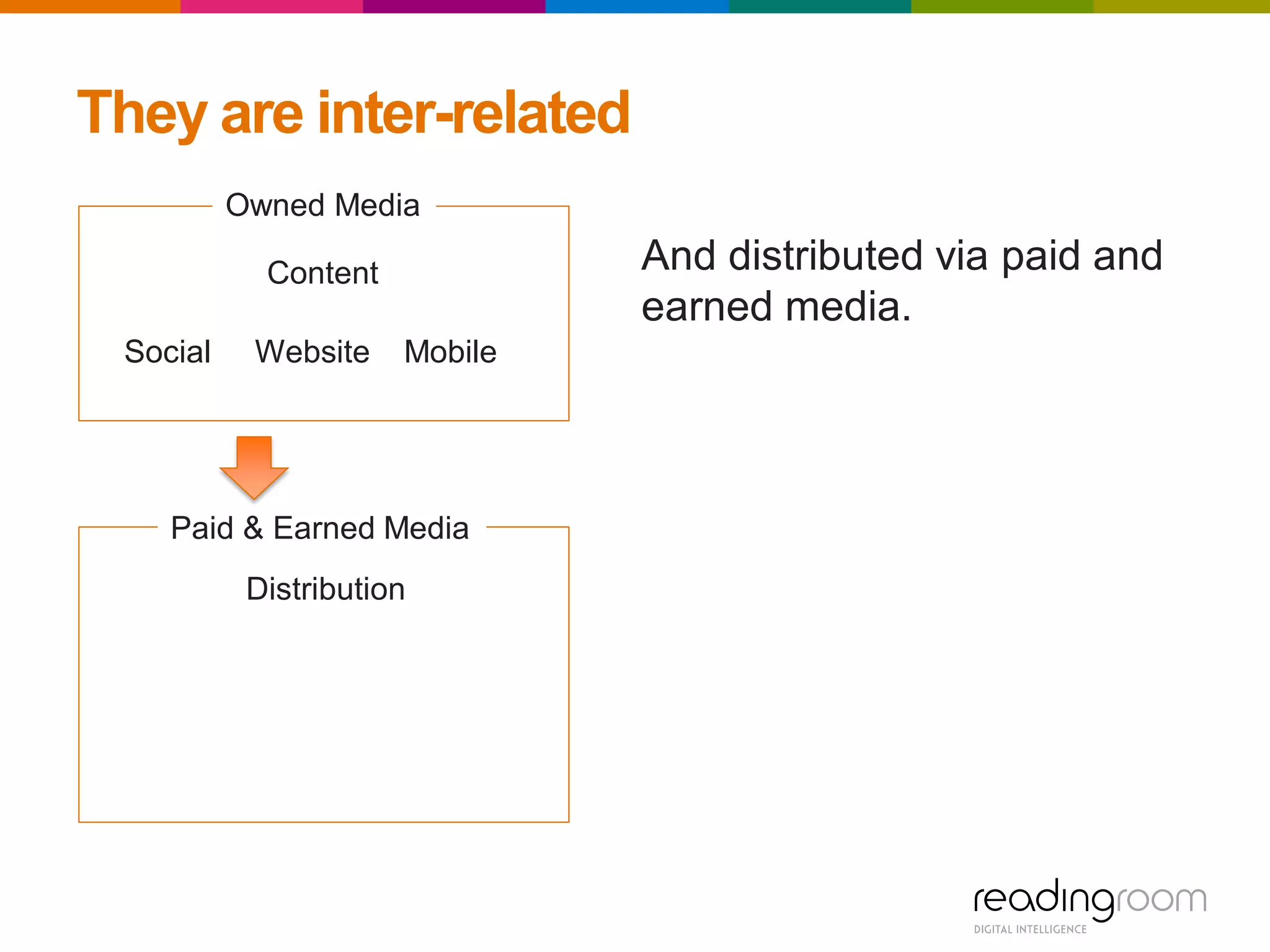 They are inter-related

Owned Media

Content

Social Website Mobile

Paid & Earned Media

Distribution

And distributed via paid and earned media.

readingroom
DIGITAL INTELLIGENCE